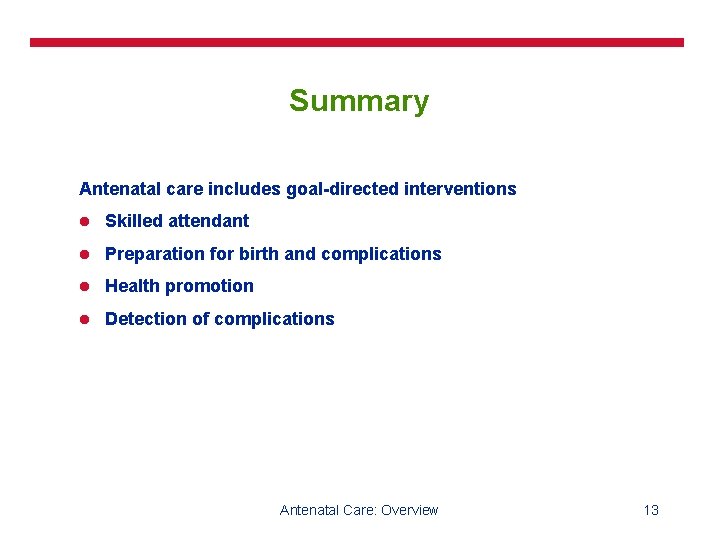 Summary

Antenatal care includes goal-directed interventions

- Skilled attendant
- Preparation for birth and complications
- Health promotion
- Detection of complications

Antenatal Care: Overview

13